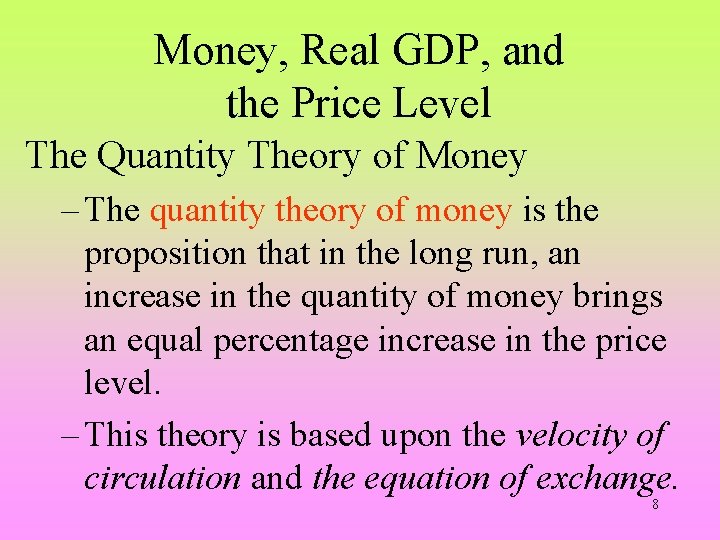 Money, Real GDP, and the Price Level

The Quantity Theory of Money

– The quantity theory of money is the proposition that in the long run, an increase in the quantity of money brings an equal percentage increase in the price level.

– This theory is based upon the velocity of circulation and the equation of exchange.

8